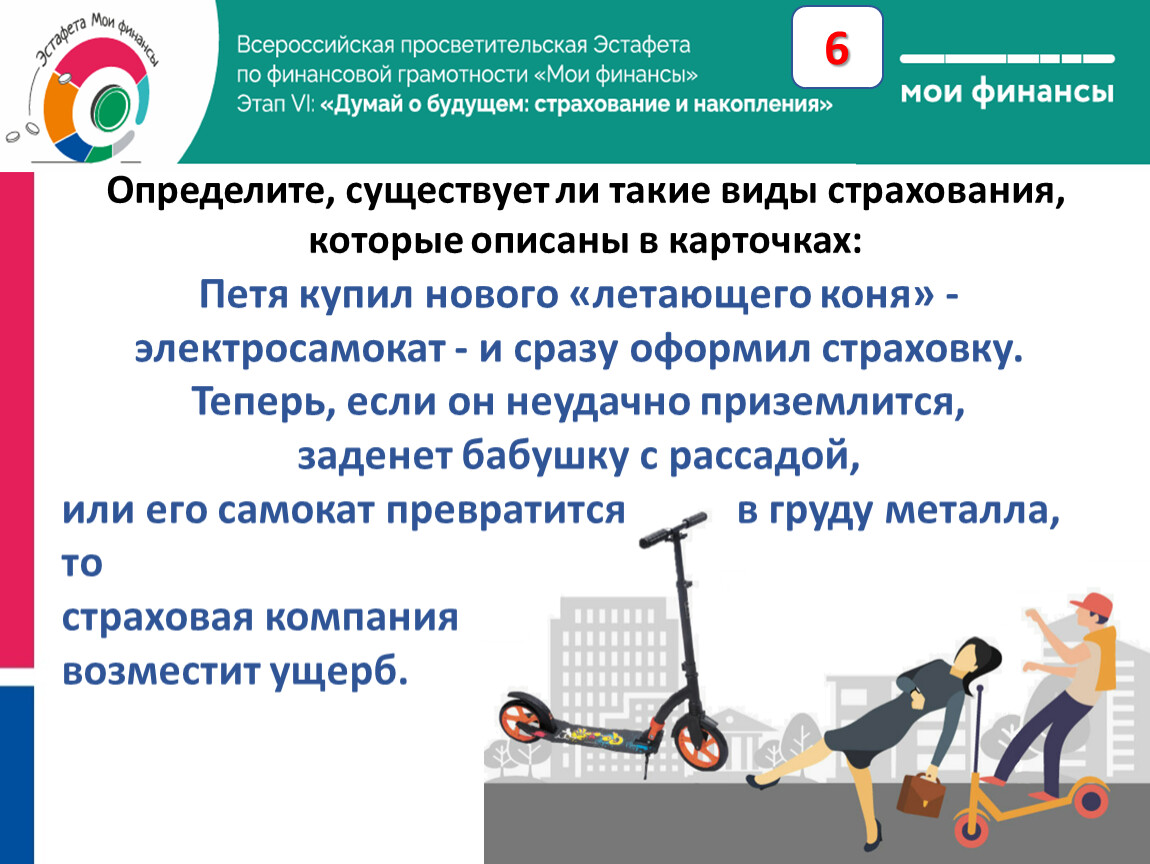 Эстафета Мои финансы

Всероссийская просветительская Эстафета по финансовой грамотности «Мои финансы»
Этап VI: «Думай о будущем: страхование и накопления»

6

мои финансы

Определите, существует ли такие виды страхования, которые описаны в карточках:

Петя купил нового «летающего коня» - электросамокат - и сразу оформил страховку. Теперь, если он неудачно приземлится, заденет бабушку с рассадой, или его самокат превратится в груду металла, то страховая компания возместит ущерб.